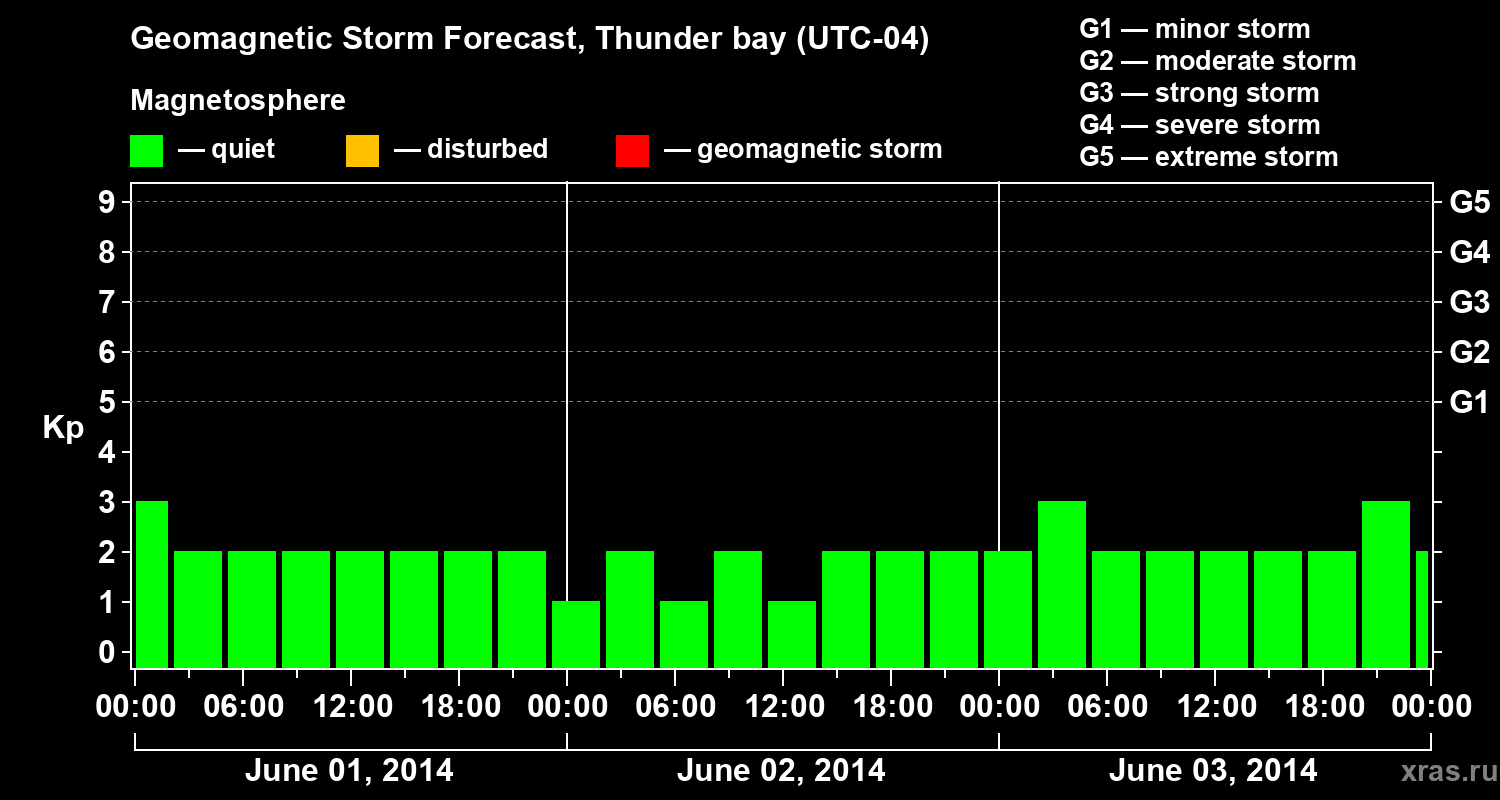 Geomagnetic Storm Forecast, Thunder bay (UTC-04)

Magnetosphere

— quiet — disturbed — geomagnetic storm

G1 — minor storm
G2 — moderate storm
G3 — strong storm
G4 — severe storm
G5 — extreme storm

Kp

9 8 7 6 5 4 3 2 1 0

G5 G4 G3 G2 G1

00:00 06:00 12:00 18:00 00:00 06:00 12:00 18:00 00:00 06:00 12:00 18:00 00:00

June 01, 2014 June 02, 2014 June 03, 2014

xras.ru